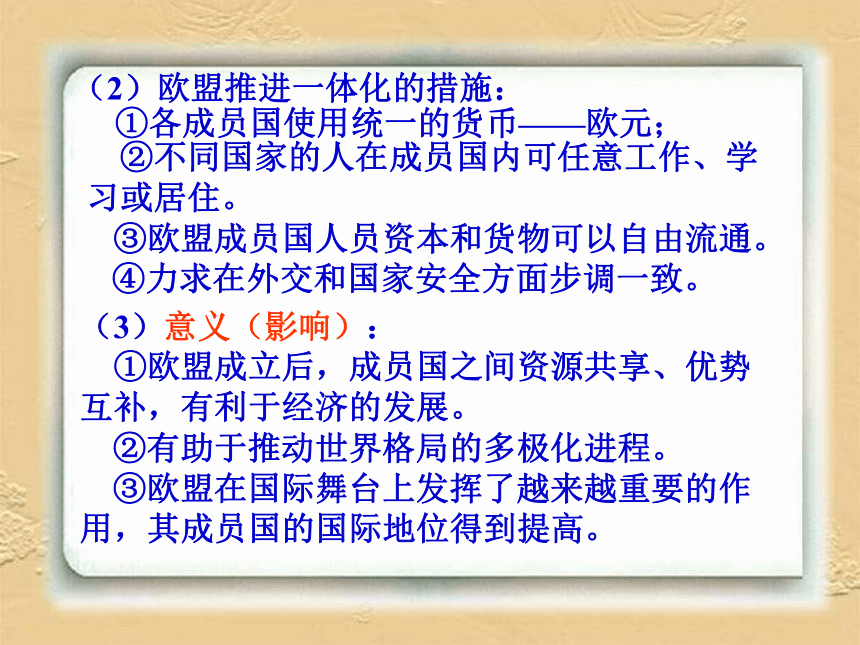 （2）欧盟推进一体化的措施：
①各成员国使用统一的货币——欧元；
②不同国家的人在成员国内可任意工作、学习或居住。
③欧盟成员国人员资本和货物可以自由流通。
④力求在外交和国家安全方面步调一致。

（3）意义（影响）：
①欧盟成立后，成员国之间资源共享、优势互补，有利于经济的发展。
②有助于推动世界格局的多极化进程。
③欧盟在国际舞台上发挥了越来越重要的作用，其成员国的国际地位得到提高。